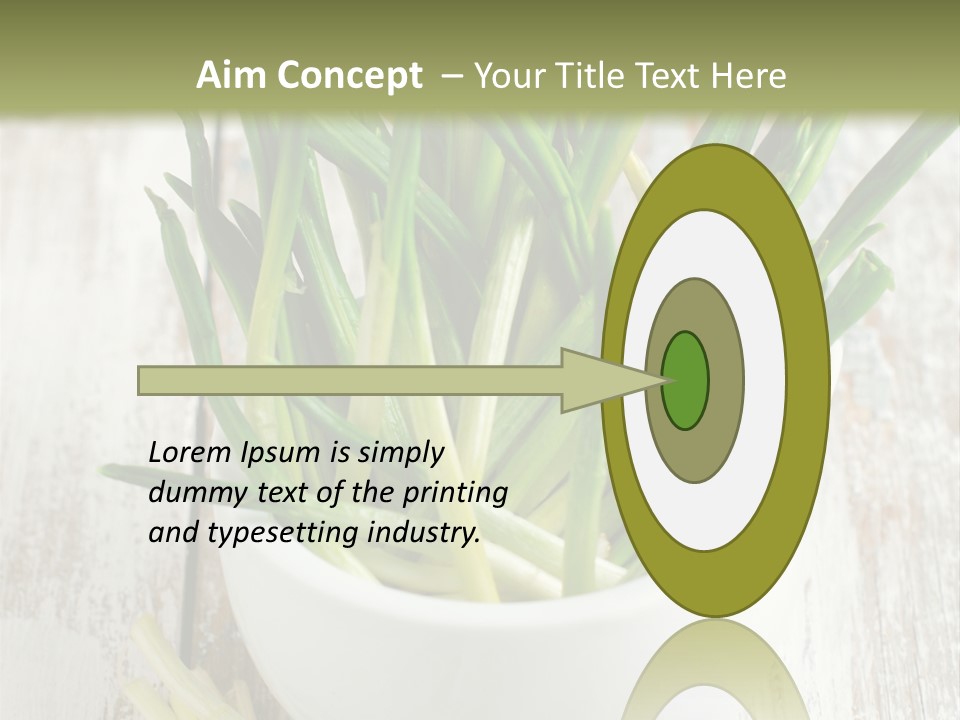 Aim Concept – Your Title Text Here

Lorem Ipsum is simply dummy text of the printing and typesetting industry.